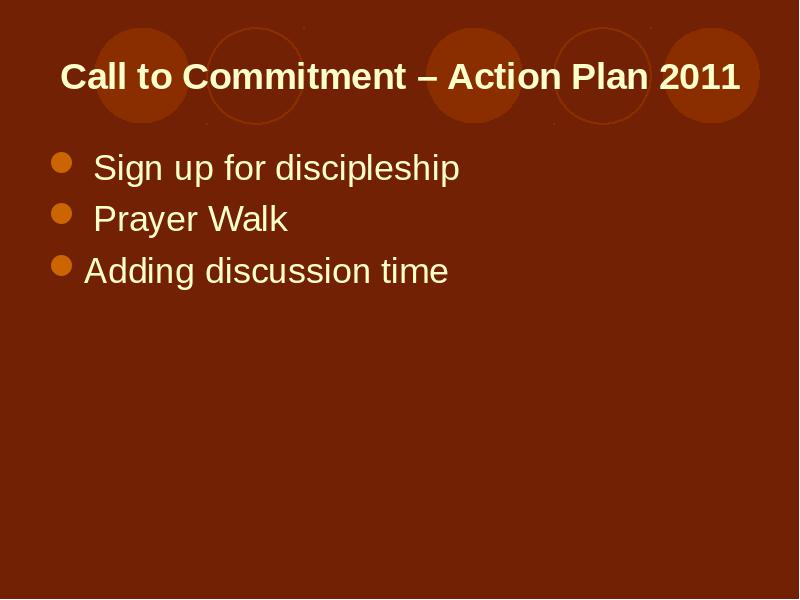 Call to Commitment – Action Plan 2011

- Sign up for discipleship
- Prayer Walk
- Adding discussion time